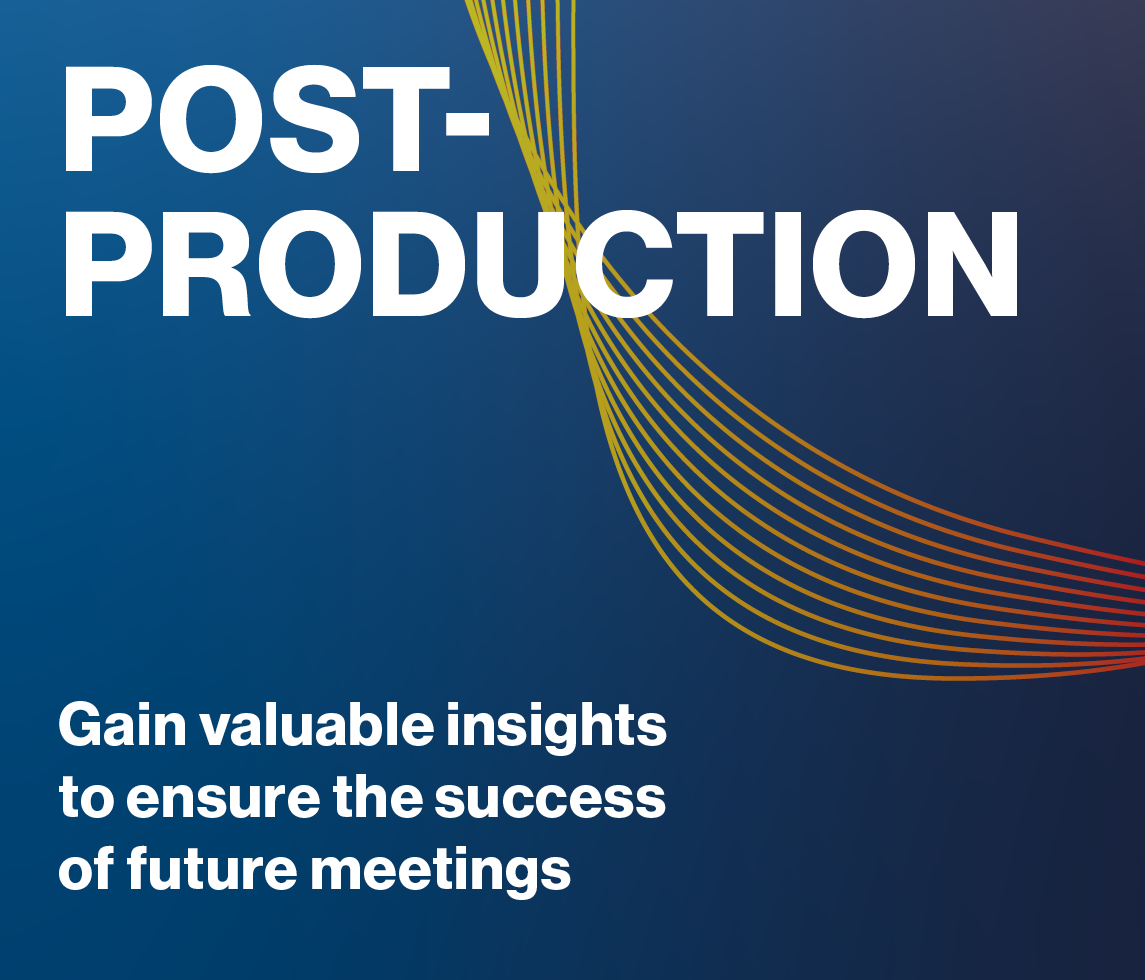 POST-PRODUCTION

Gain valuable insights to ensure the success of future meetings